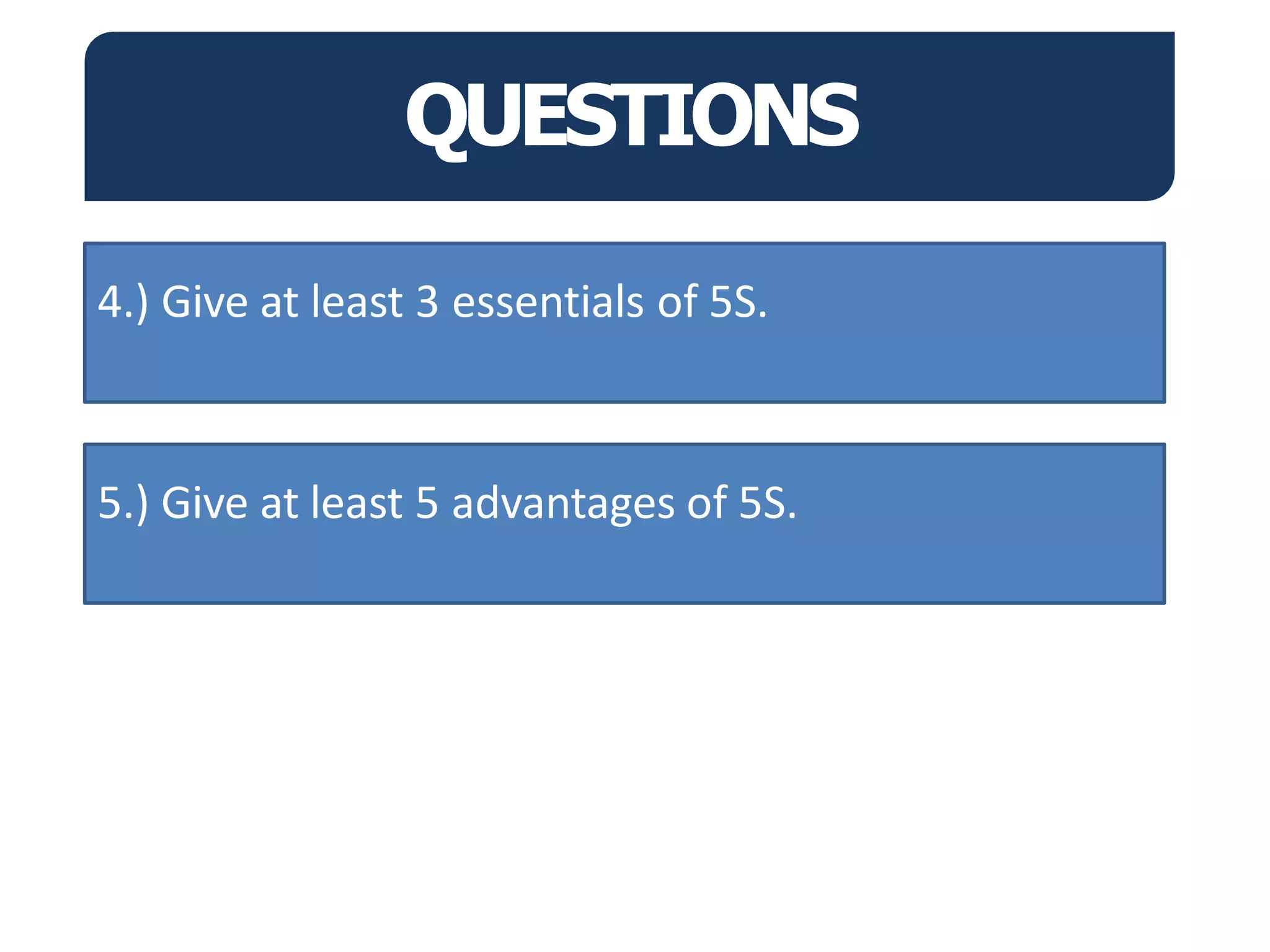 QUESTIONS

4.) Give at least 3 essentials of 5S.

5.) Give at least 5 advantages of 5S.